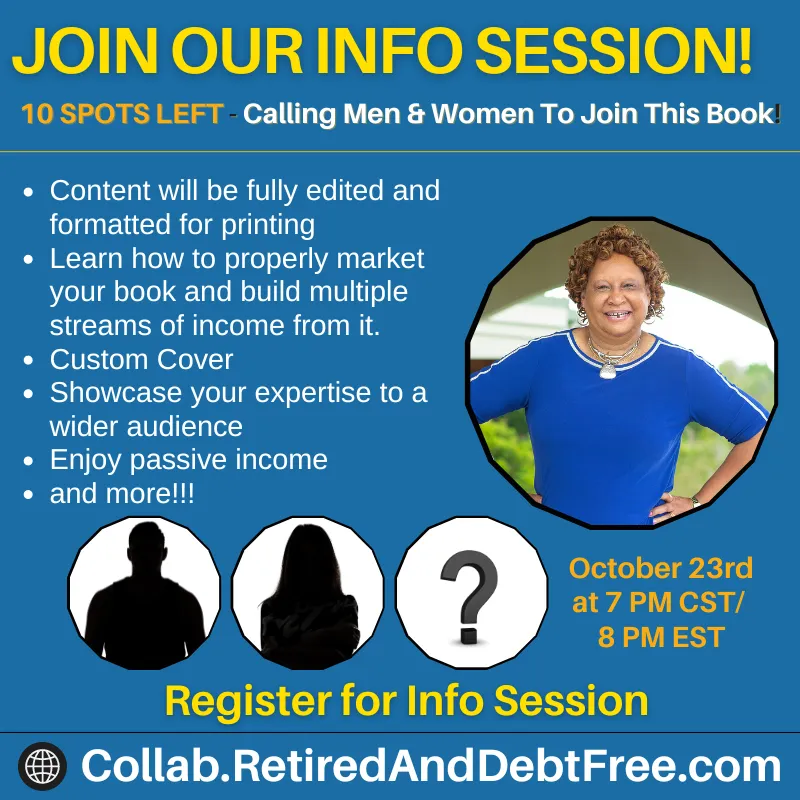 JOIN OUR INFO SESSION!

10 SPOTS LEFT - Calling Men & Women To Join This Book!

- Content will be fully edited and formatted for printing
- Learn how to properly market your book and build multiple streams of income from it.
- Custom Cover
- Showcase your expertise to a wider audience
- Enjoy passive income
- and more!!!

?

October 23rd at 7 PM CST/ 8 PM EST

Register for Info Session

Collab.RetiredAndDebtFree.com